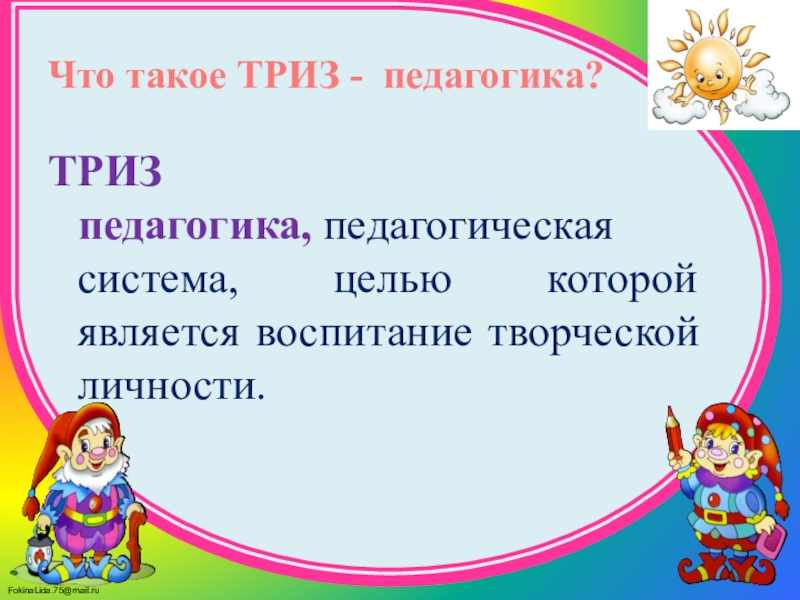 Что такое ТРИЗ - педагогика?

ТРИЗ
педагогика, педагогическая система, целью которой является воспитание творческой личности.

FokinaLida.75@mail.ru